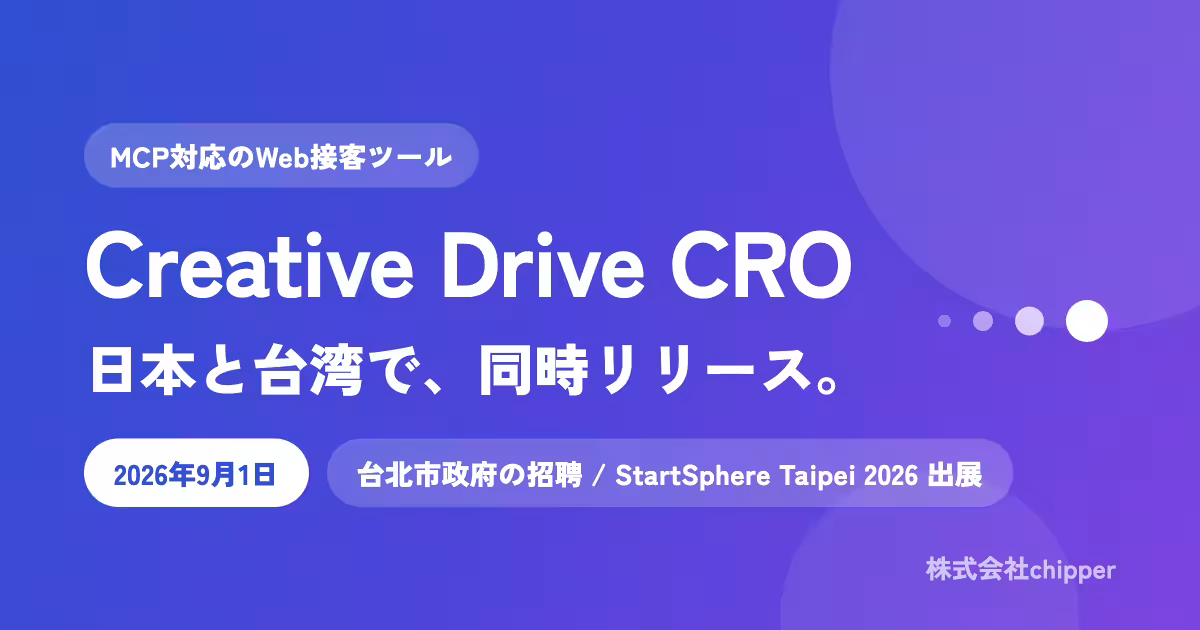 MCP対応のWeb接客ツール

Creative Drive CRO

日本と台湾で、同時リリース。

2026年9月1日

台北市政府の招聘 / StartSphere Taipei 2026 出展

株式会社chipper